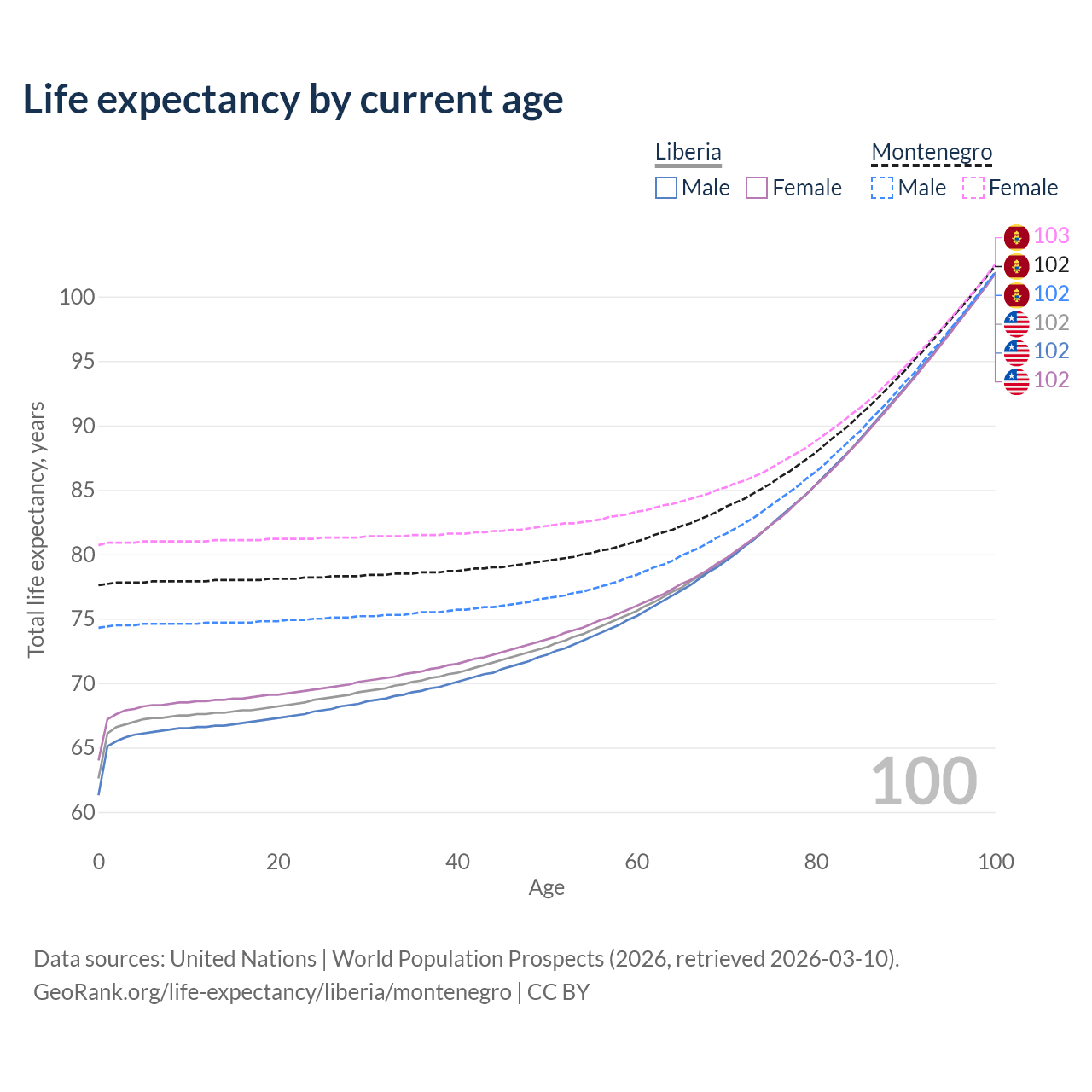 Life expectancy by current age

Liberia
Male Female

Montenegro
Male Female

103
102
102
102
102
102

100
95
90
85
80
75
70
65
60

Total life expectancy, years

100

0
20
40
60
80
100

Age

Data sources: United Nations | World Population Prospects (2026, retrieved 2026-03-10).
GeoRank.org/life-expectancy/liberia/montenegro | CC BY